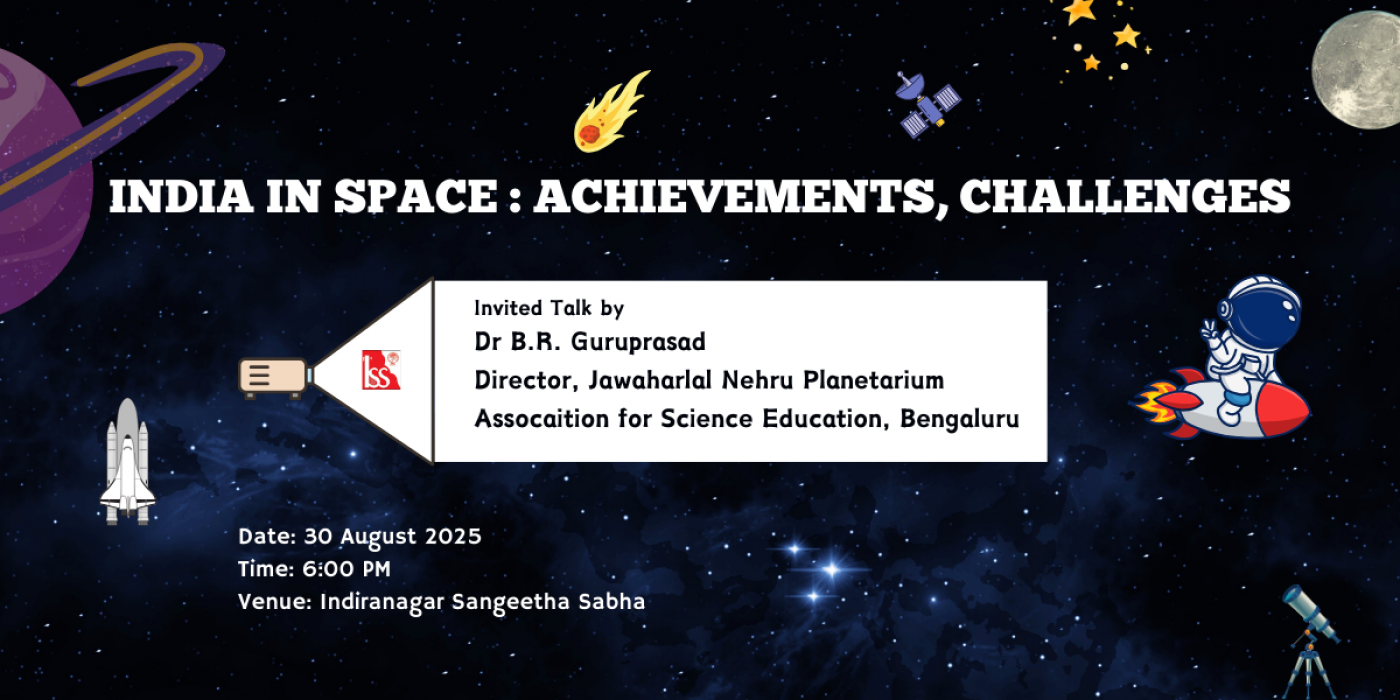 INDIA IN SPACE : ACHIEVEMENTS, CHALLENGES

ISS

Invited Talk by
Dr B.R. Guruprasad
Director, Jawaharlal Nehru Planetarium
Assocaition for Science Education, Bengaluru

Date: 30 August 2025
Time: 6:00 PM
Venue: Indiranagar Sangeetha Sabha